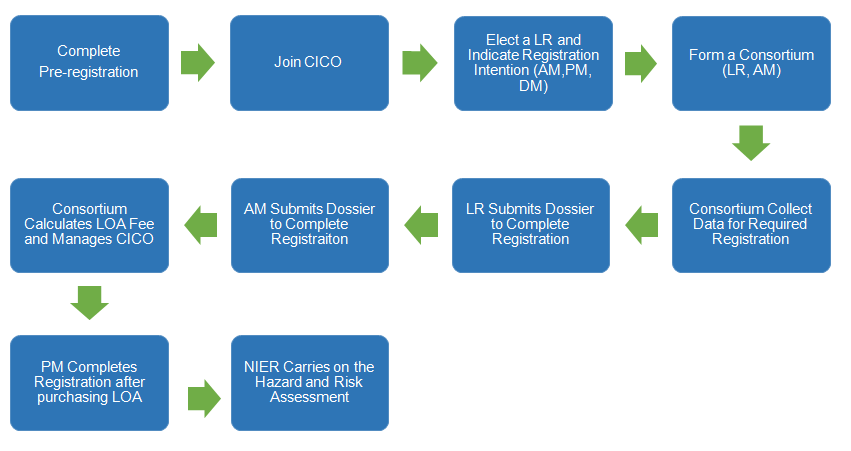 Complete Pre-registration

Join CICO

Elect a LR and Indicate Registration Intention (AM,PM, DM)

Form a Consortium (LR, AM)

Consortium Collect Data for Required Registration

LR Submits Dossier to Complete Registration

AM Submits Dossier to Complete Registraiton

Consortium Calculates LOA Fee and Manages CICO

PM Completes Registration after purchasing LOA

NIER Carries on the Hazard and Risk Assessment